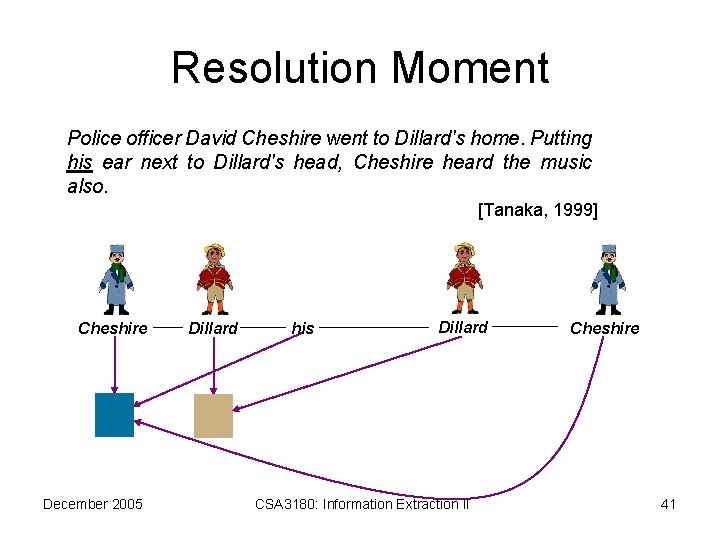 Resolution Moment

Police officer David Cheshire went to Dillard's home. Putting his ear next to Dillard's head, Cheshire heard the music also.

[Tanaka, 1999]

Cheshire Dillard his Dillard Cheshire

December 2005 CSA3180: Information Extraction II 41